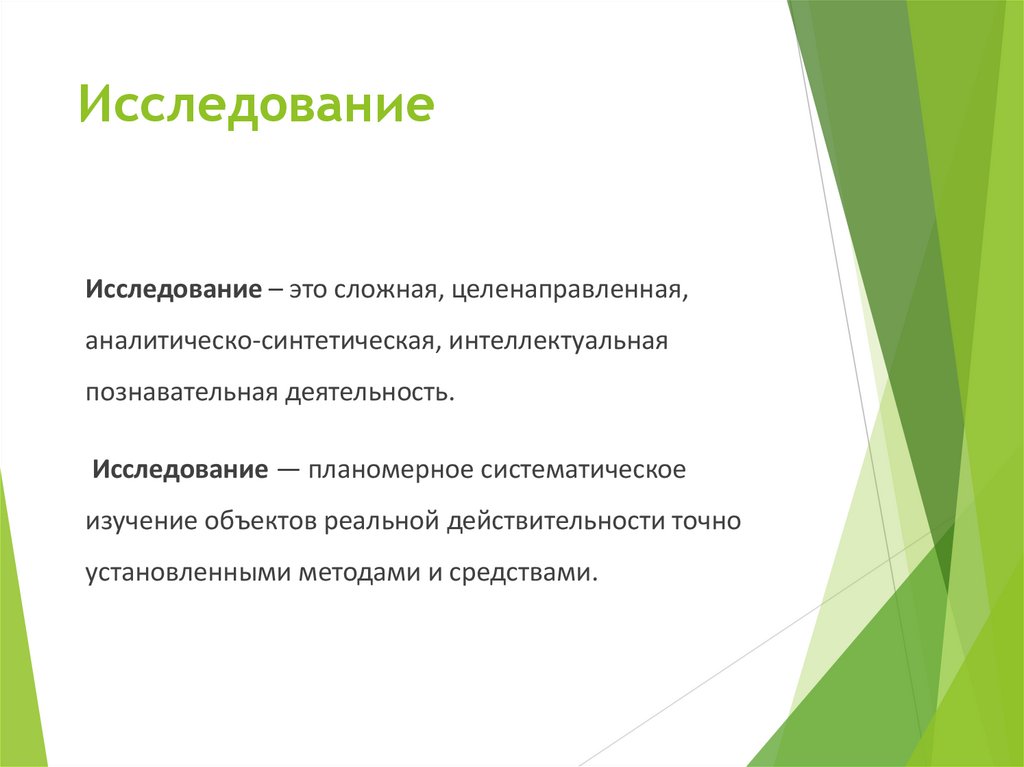 Исследование

Исследование – это сложная, целенаправленная, аналитическо-синтетическая, интеллектуальная познавательная деятельность.

Исследование — планомерное систематическое изучение объектов реальной действительности точно установленными методами и средствами.